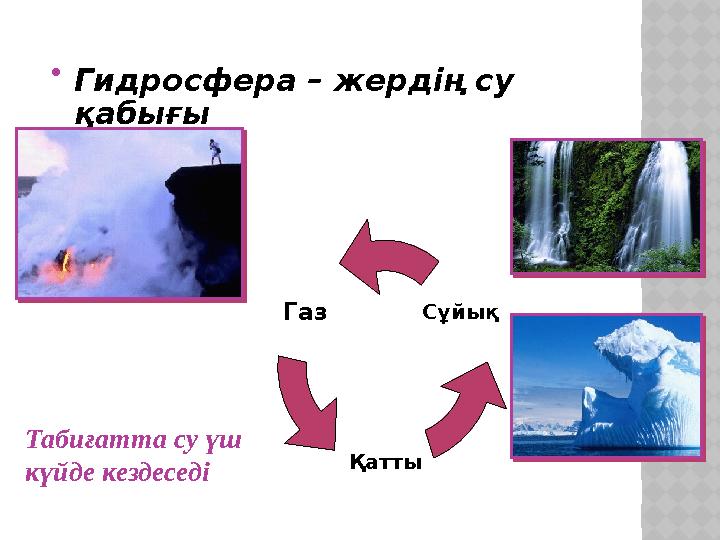 • Гидросфера – жердің су қабығы

Газ

Сұйық

Қатты

Табиғатта су үш күйде кездеседі